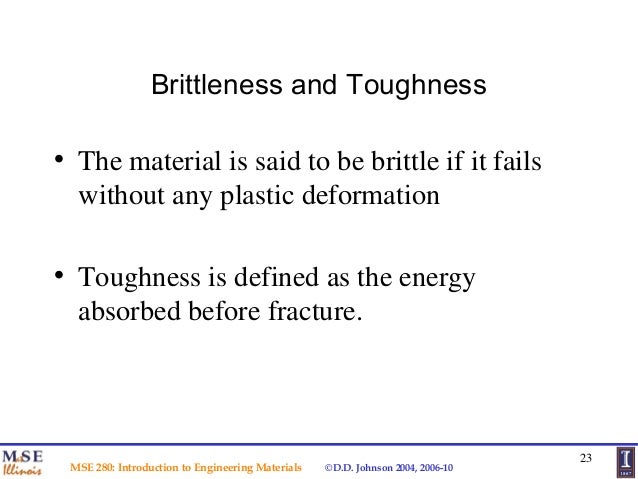 Brittleness and Toughness

• The material is said to be brittle if it fails without any plastic deformation

• Toughness is defined as the energy absorbed before fracture.

MSE Illinois
MSE 280: Introduction to Engineering Materials ©D.D. Johnson 2004, 2006-10
23
I
1867